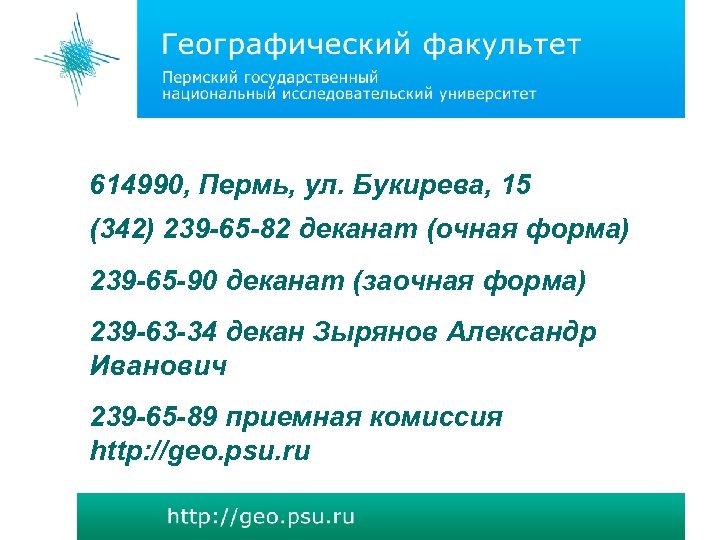 Географический факультет

Пермский государственный национальный исследовательский университет

614990, Пермь, ул. Букирева, 15

(342) 239-65-82 деканат (очная форма)

239-65-90 деканат (заочная форма)

239-63-34 декан Зырянов Александр Иванович

239-65-89 приемная комиссия http://geo.psu.ru

http://geo.psu.ru